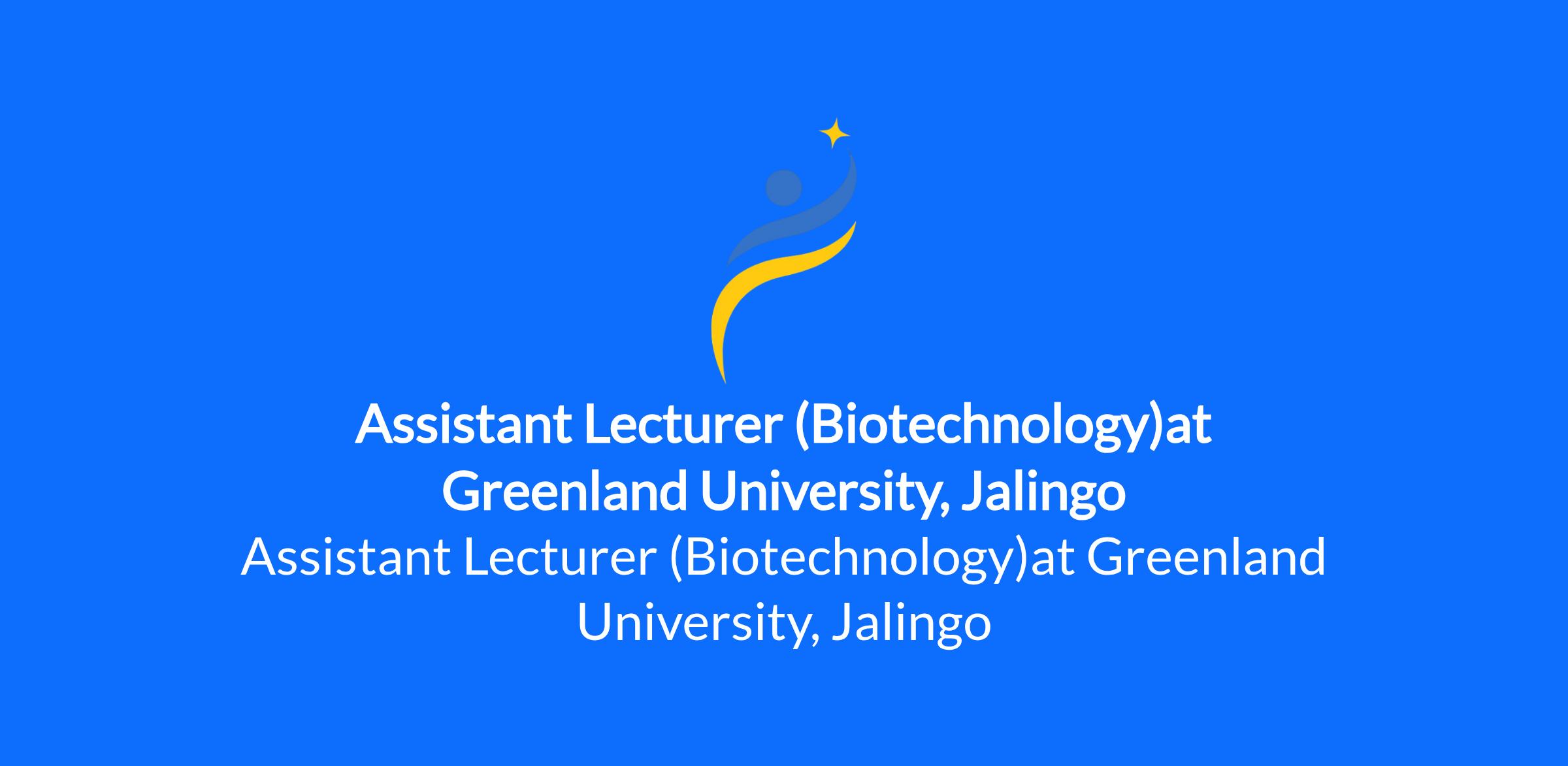 Assistant Lecturer (Biotechnology)at Greenland University, Jalingo

Assistant Lecturer (Biotechnology)at Greenland University, Jalingo